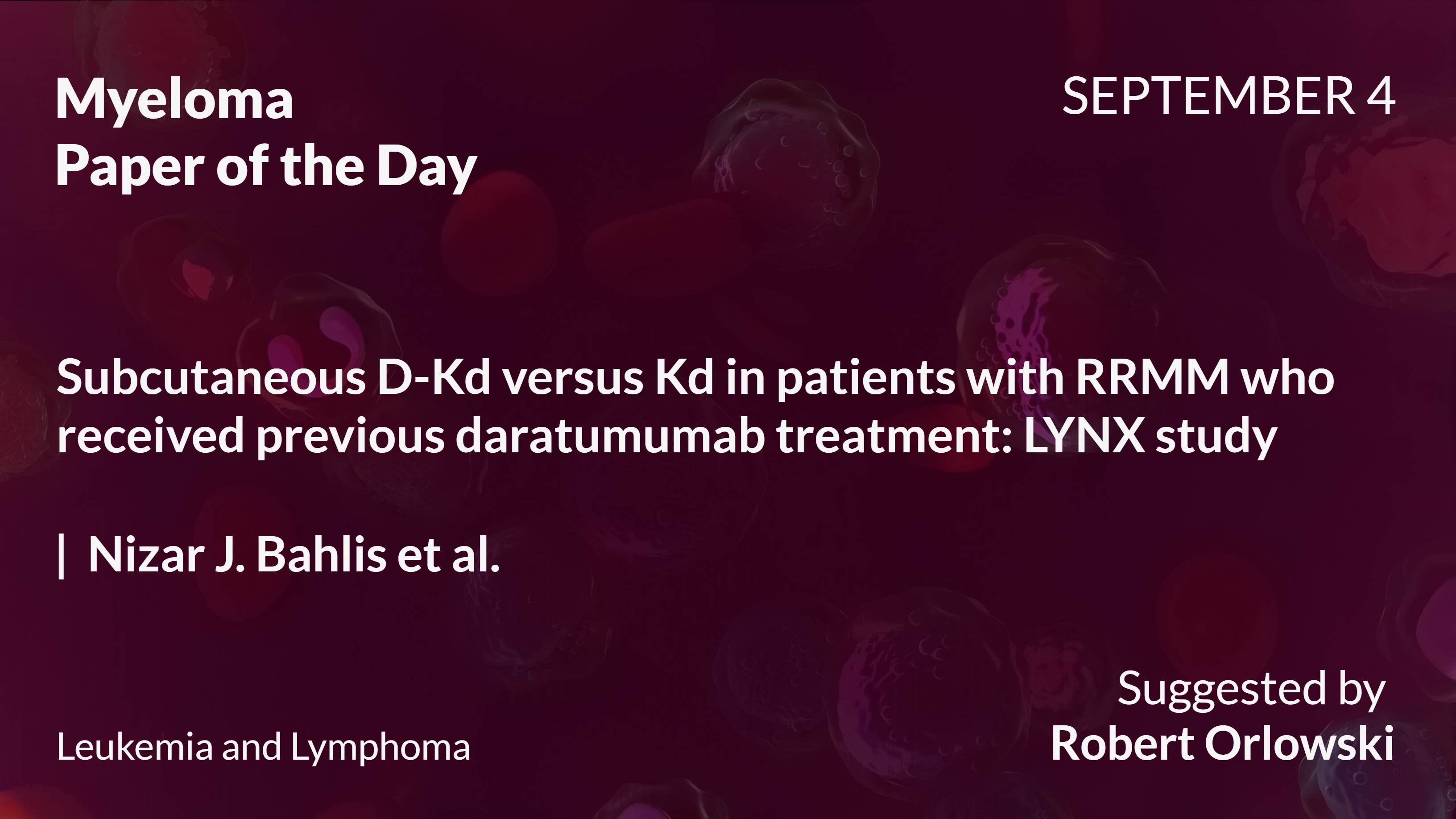 Myeloma
Paper of the Day

SEPTEMBER 4

Subcutaneous D-Kd versus Kd in patients with RRMM who received previous daratumumab treatment: LYNX study

| Nizar J. Bahlis et al.

Leukemia and Lymphoma

Suggested by
Robert Orlowski